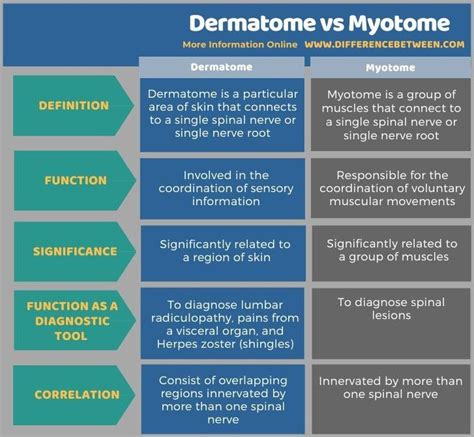 Dermatome vs Myotome

More Information Online WWW.DIFFERENCEBETWEEN.COM

| | Dermatome | Myotome |
|---|---|---|
| DEFINITION | Dermatome is a particular area of skin that connects to a single spinal nerve or single nerve root | Myotome is a group of muscles that connect to a single spinal nerve or single nerve root |
| FUNCTION | Involved in the coordination of sensory information | Responsible for the coordination of voluntary muscular movements |
| SIGNIFICANCE | Significantly related to a region of skin | Significantly related to a group of muscles |
| FUNCTION AS A DIAGNOSTIC TOOL | To diagnose lumbar radiculopathy, pains from a visceral organ, and Herpes zoster (shingles) | To diagnose spinal lesions |
| CORRELATION | Consist of overlapping regions innervated by more than one spinal nerve | Innervated by more than one spinal nerve |